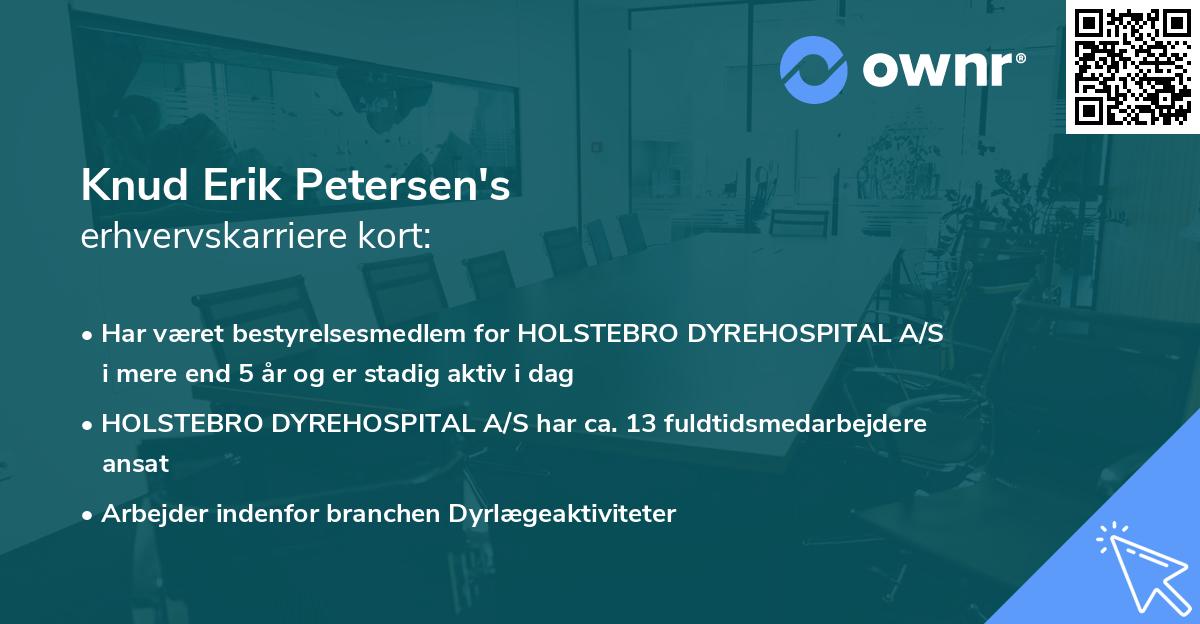 ownr®

Knud Erik Petersen's
erhvervskarriere kort:

• Har været bestyrelsesmedlem for HOLSTEBRO DYREHOSPITAL A/S i mere end 5 år og er stadig aktiv i dag

• HOLSTEBRO DYREHOSPITAL A/S har ca. 13 fuldtidsmedarbejdere ansat

• Arbejder indenfor branchen Dyrlægeaktiviteter